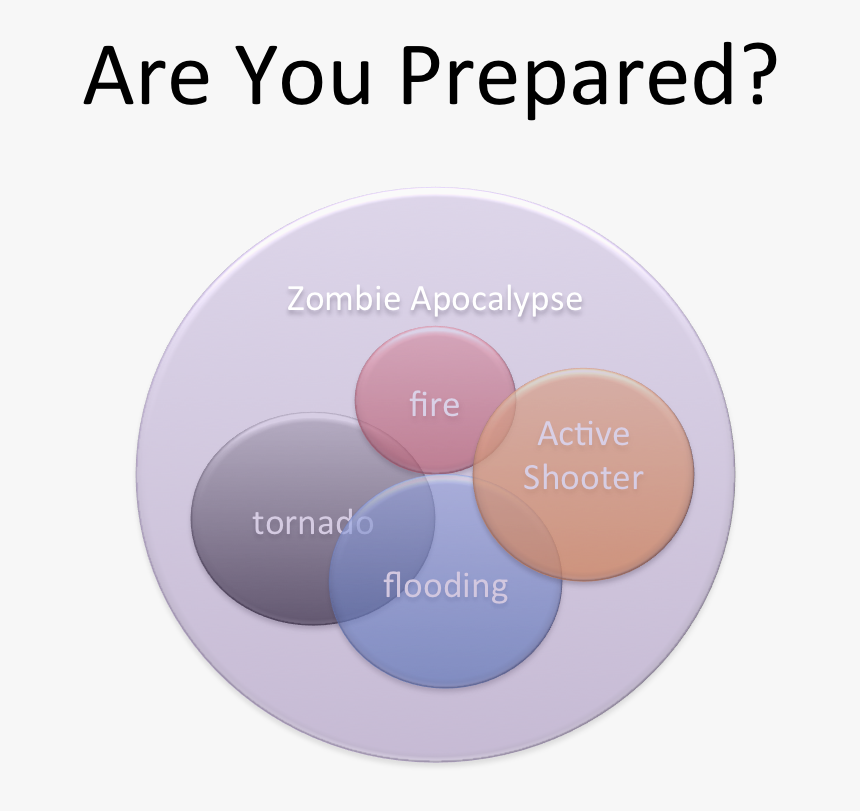 Are You Prepared?

Zombie Apocalypse

fire

Active Shooter

tornado

flooding